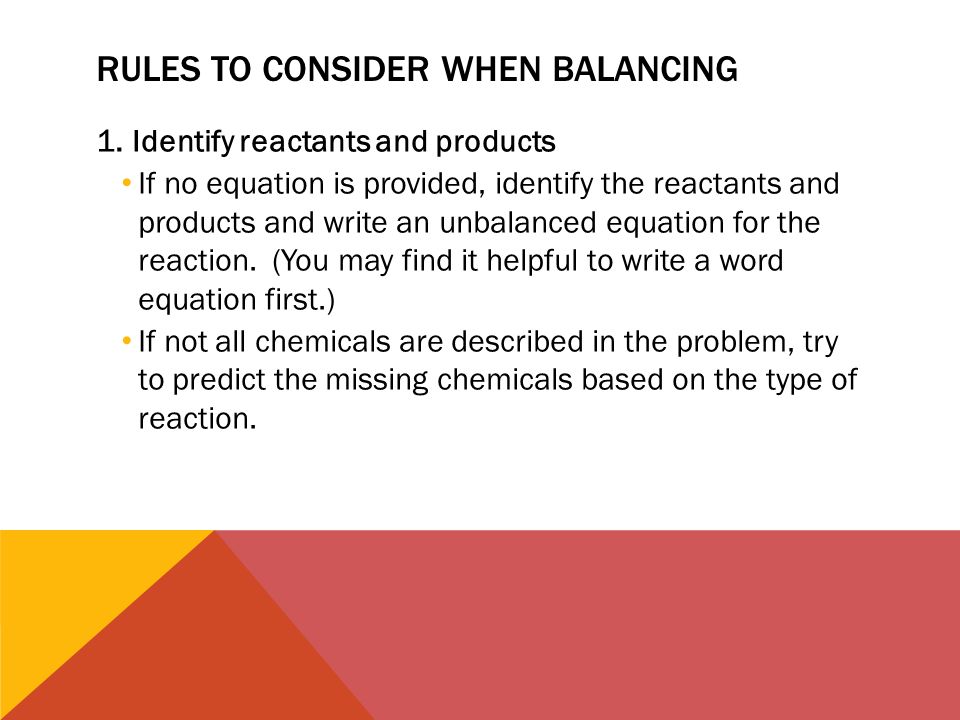 RULES TO CONSIDER WHEN BALANCING

1. Identify reactants and products

• If no equation is provided, identify the reactants and products and write an unbalanced equation for the reaction. (You may find it helpful to write a word equation first.)

• If not all chemicals are described in the problem, try to predict the missing chemicals based on the type of reaction.